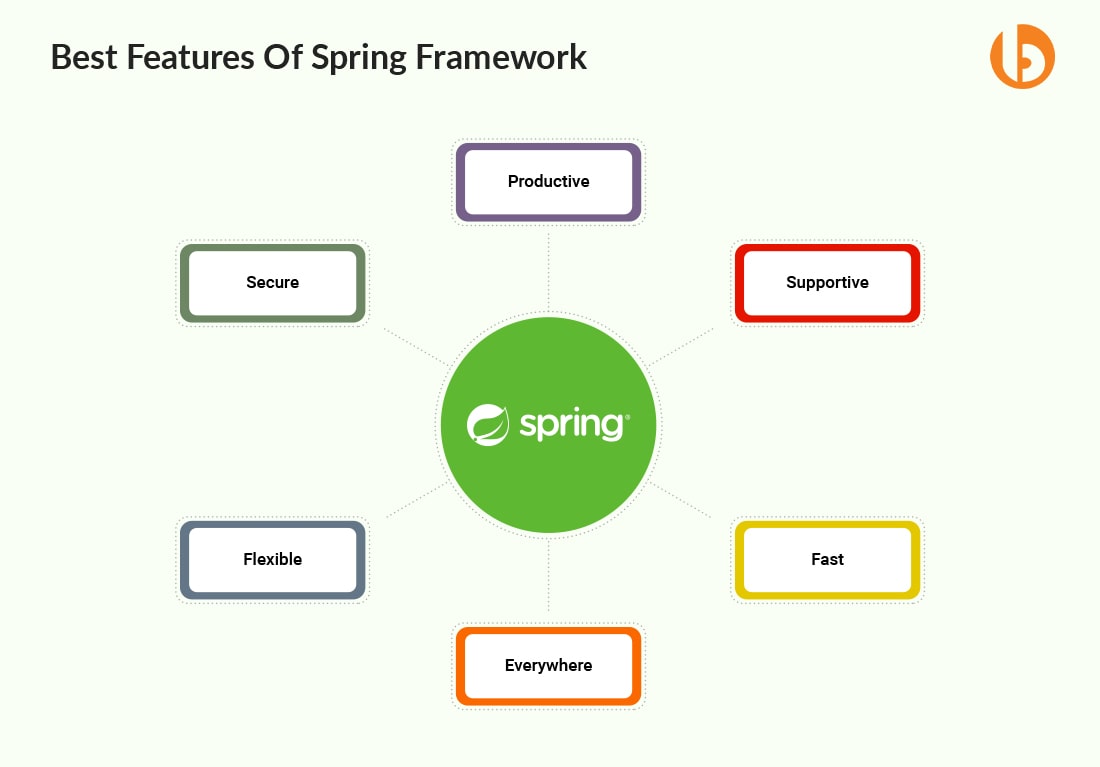 Best Features Of Spring Framework

Productive

Secure

Supportive

spring

Flexible

Fast

Everywhere